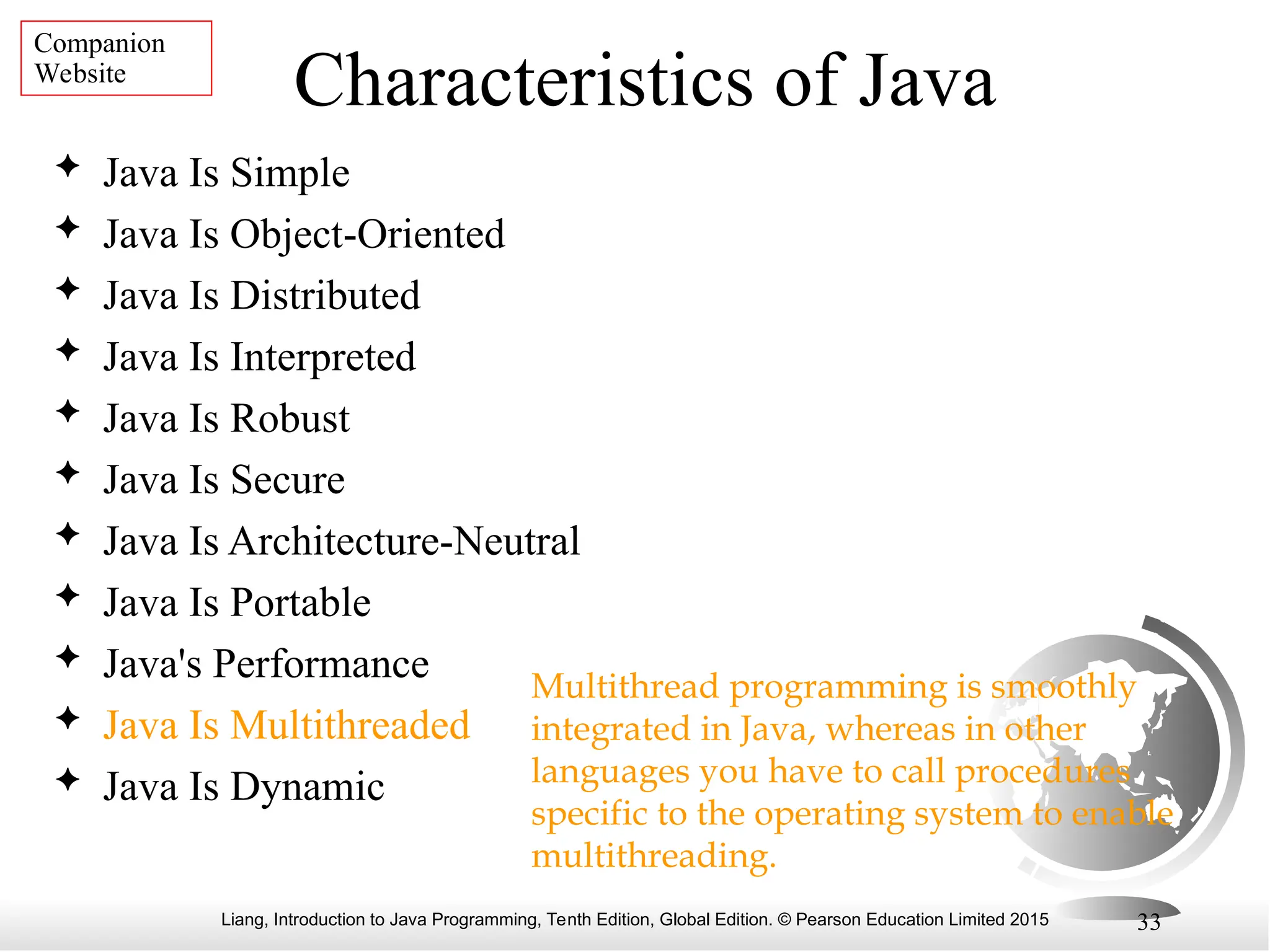 Companion Website

Characteristics of Java

✦ Java Is Simple
✦ Java Is Object-Oriented
✦ Java Is Distributed
✦ Java Is Interpreted
✦ Java Is Robust
✦ Java Is Secure
✦ Java Is Architecture-Neutral
✦ Java Is Portable
✦ Java's Performance
✦ Java Is Multithreaded
✦ Java Is Dynamic

Multithread programming is smoothly integrated in Java, whereas in other languages you have to call procedures specific to the operating system to enable multithreading.

Liang, Introduction to Java Programming, Tenth Edition, Global Edition. © Pearson Education Limited 2015

33